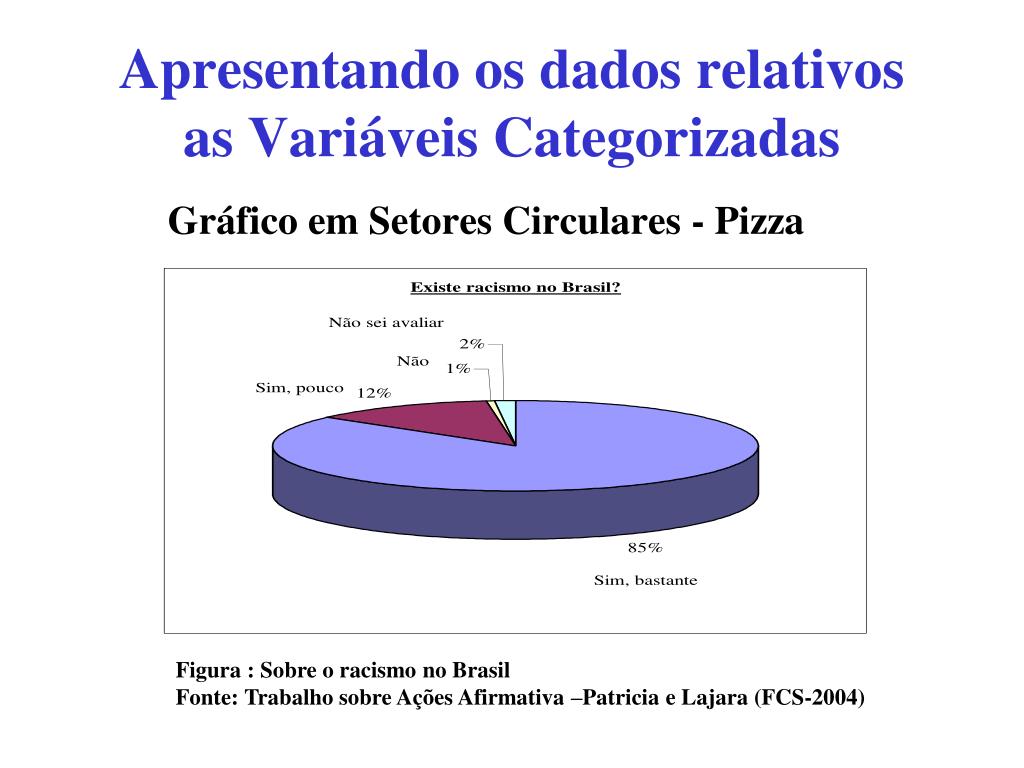 Apresentando os dados relativos as Variáveis Categorizadas

Gráfico em Setores Circulares - Pizza

Existe racismo no Brasil?

Não sei avaliar
2%
Não
1%
Sim, pouco
12%
85%
Sim, bastante

Figura : Sobre o racismo no Brasil
Fonte: Trabalho sobre Ações Afirmativa –Patricia e Lajara (FCS-2004)